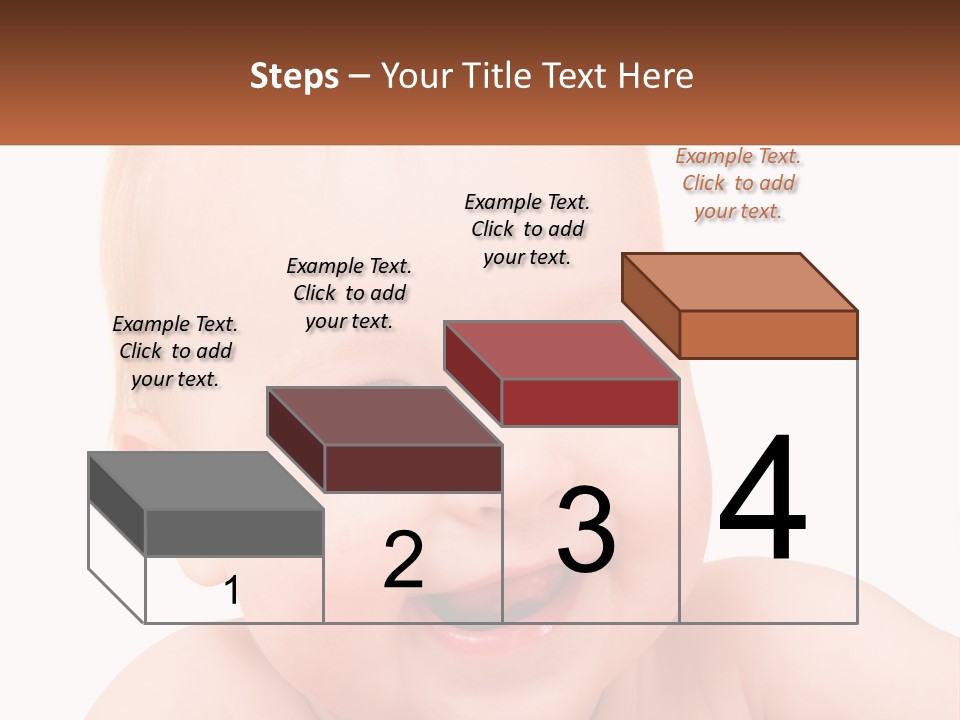 Steps – Your Title Text Here

Example Text. Click to add your text.

Example Text. Click to add your text.

Example Text. Click to add your text.

Example Text. Click to add your text.

1

2

3

4